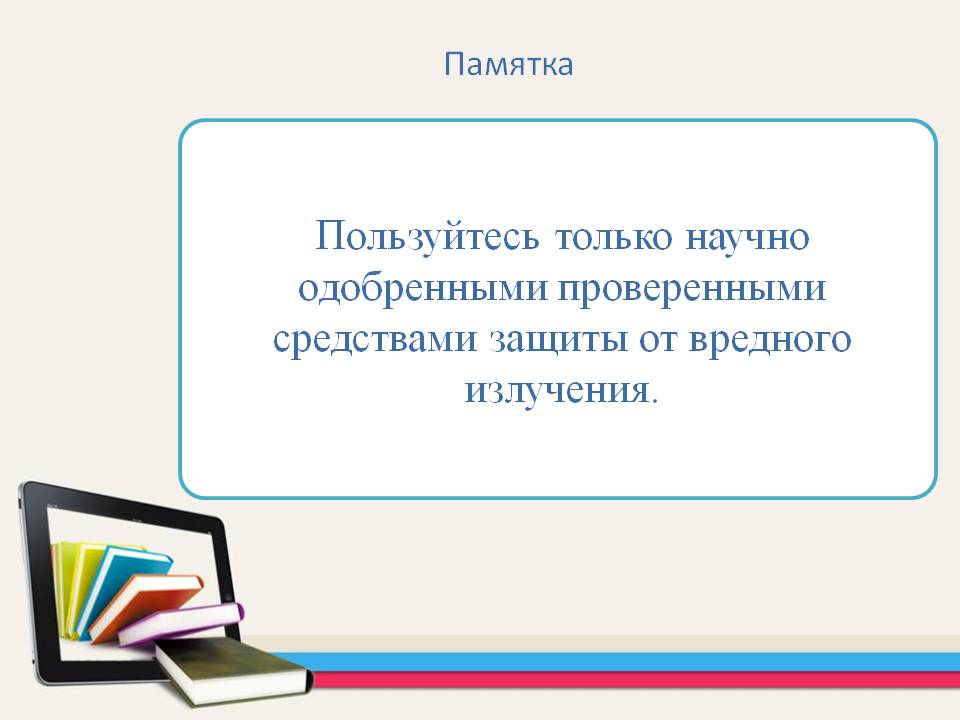 Памятка

Пользуйтесь только научно одобренными проверенными средствами защиты от вредного излучения.